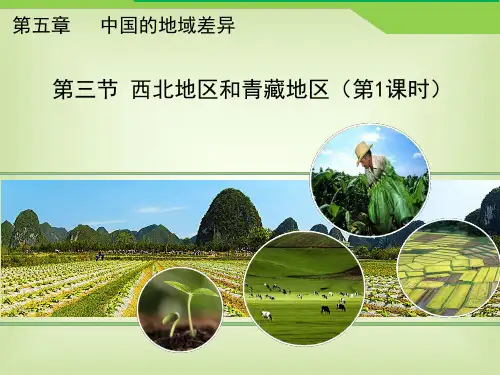 第五章　中国的地域差异

第三节 西北地区和青藏地区（第1课时）